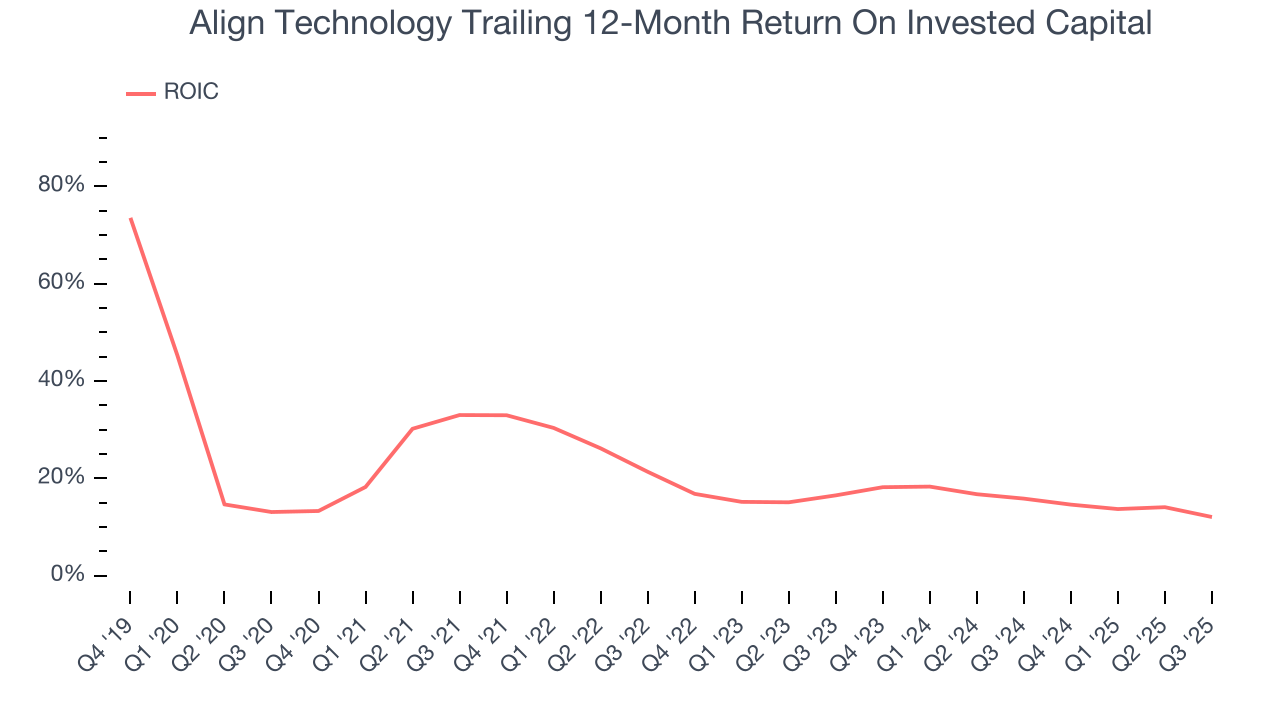 Align Technology Trailing 12-Month Return On Invested Capital

ROIC

80%
60%
40%
20%
0%

Q4 '19
Q1 '20
Q2 '20
Q3 '20
Q4 '20
Q1 '21
Q2 '21
Q3 '21
Q4 '21
Q1 '22
Q2 '22
Q3 '22
Q4 '22
Q1 '23
Q2 '23
Q3 '23
Q4 '23
Q1 '24
Q2 '24
Q3 '24
Q4 '24
Q1 '25
Q2 '25
Q3 '25